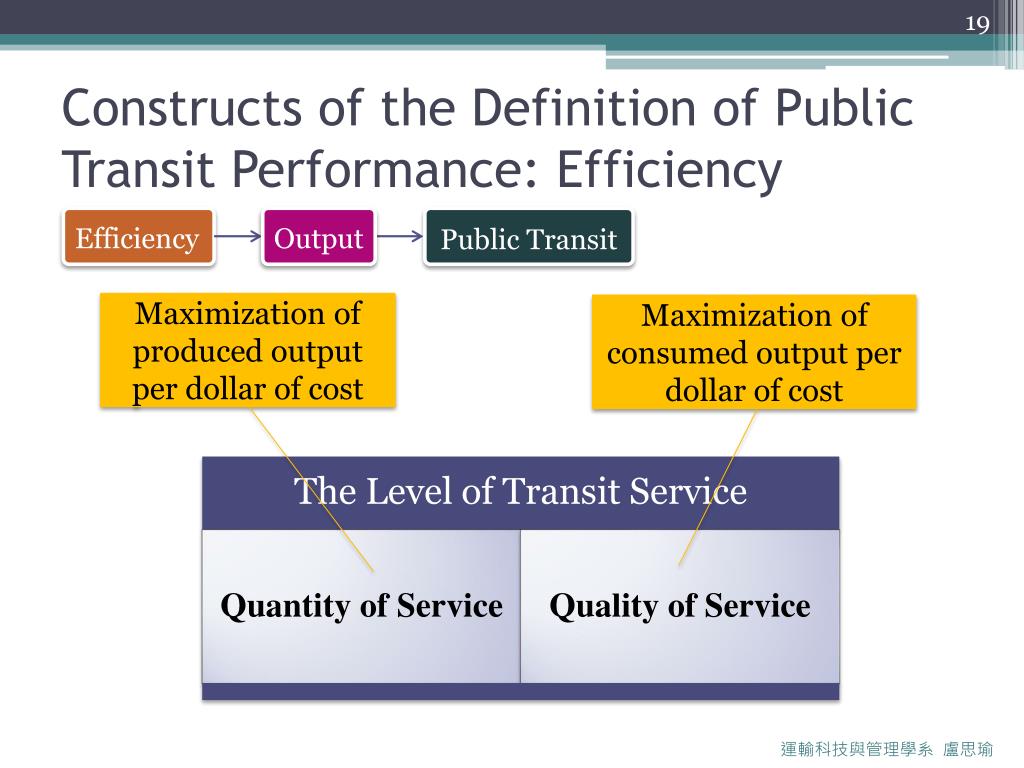 19

Constructs of the Definition of Public Transit Performance: Efficiency

Efficiency

Output

Public Transit

Maximization of produced output per dollar of cost

Maximization of consumed output per dollar of cost

The Level of Transit Service

Quantity of Service

Quality of Service

運輸科技與管理學系 盧思瑜